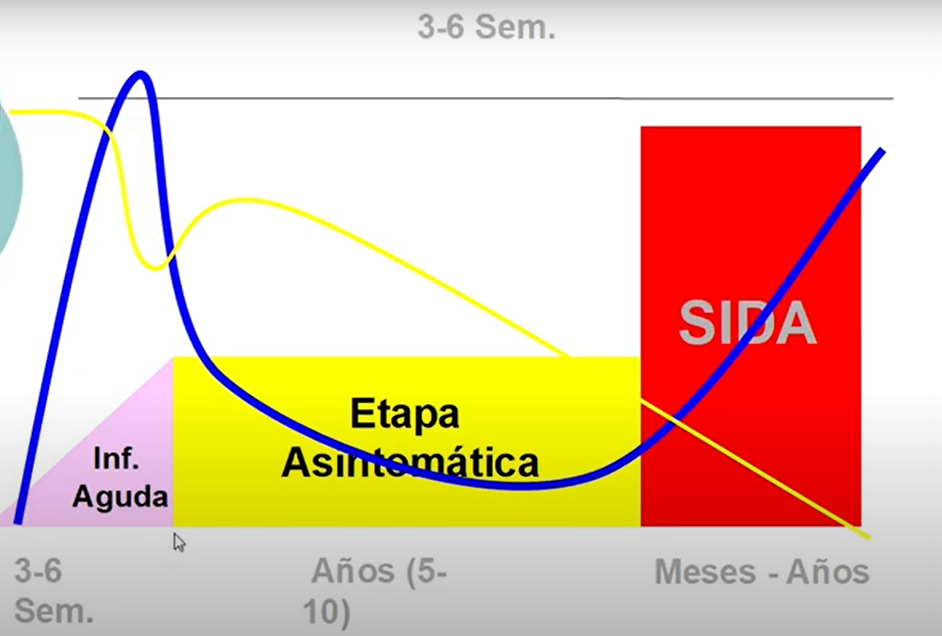 3-6 Sem.

SIDA

Etapa Asintomática

Inf. Aguda

3-6 Sem.

Años (5-10)

Meses - Años